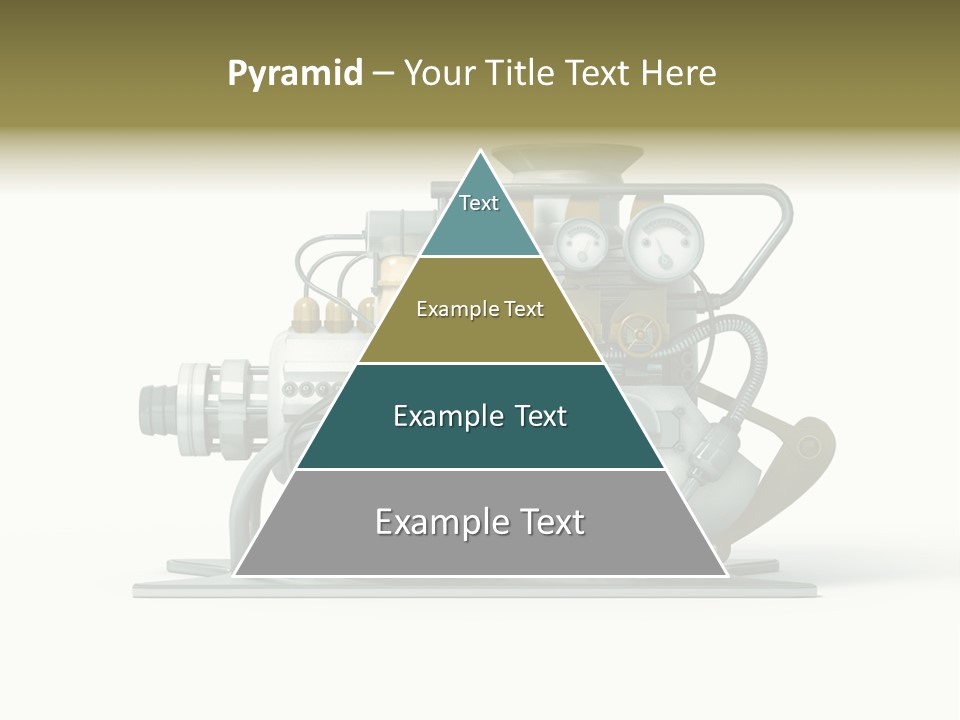 Pyramid – Your Title Text Here

Text

Example Text

Example Text

Example Text